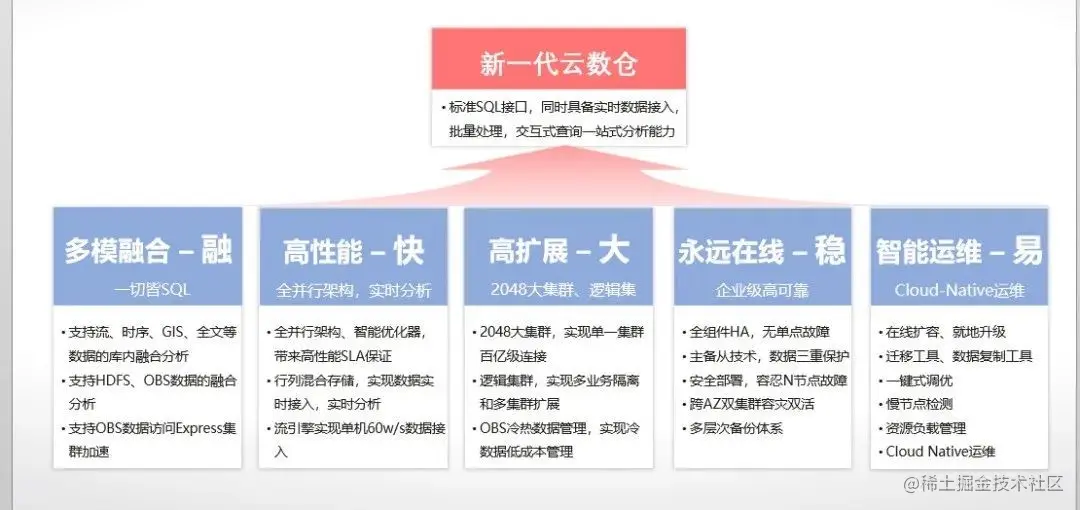 新一代云数仓

• 标准SQL接口，同时具备实时数据接入，批量处理，交互式查询一站式分析能力

多模融合 – 融

一切皆SQL

• 支持流、时序、GIS、全文等数据的库内融合分析
• 支持HDFS、OBS数据的融合分析
• 支持OBS数据访问Express集群加速

高性能 – 快

全并行架构，实时分析

• 全并行架构、智能优化器，带来高性能SLA保证
• 行列混合存储，实现数据实时接入，实时分析
• 流引擎实现单机60w/s数据接入

高扩展 – 大

2048大集群、逻辑集

• 2048大集群，实现单一集群百亿级连接
• 逻辑集群，实现多业务隔离和多集群扩展
• OBS冷热数据管理，实现冷数据低成本管理

永远在线 – 稳

企业级高可靠

• 全组件HA，无单点故障
• 主备从技术，数据三重保护
• 安全部署，容忍N节点故障
• 跨AZ双集群容灾双活
• 多层次备份体系

智能运维 – 易

Cloud-Native运维

• 在线扩容、就地升级
• 迁移工具、数据复制工具
• 一键式调优
• 慢节点检测
• 资源负载管理
• Cloud Native运维

@稀土掘金技术社区